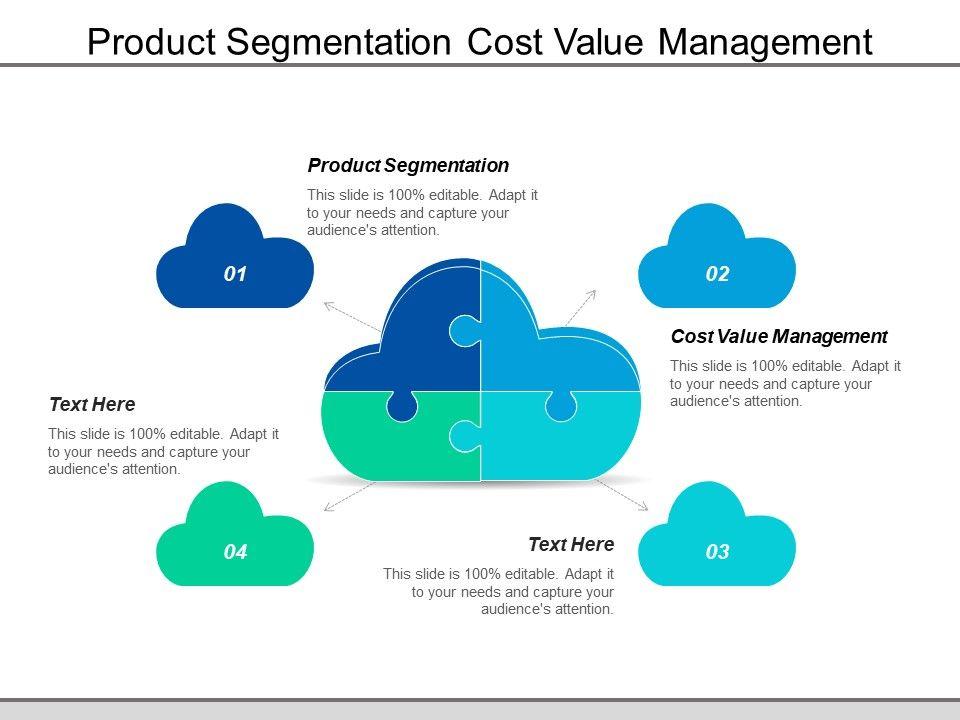 Product Segmentation Cost Value Management

Product Segmentation

This slide is 100% editable. Adapt it to your needs and capture your audience's attention.

01

02

Cost Value Management

This slide is 100% editable. Adapt it to your needs and capture your audience's attention.

Text Here

This slide is 100% editable. Adapt it to your needs and capture your audience's attention.

04

Text Here

This slide is 100% editable. Adapt it to your needs and capture your audience's attention.

03